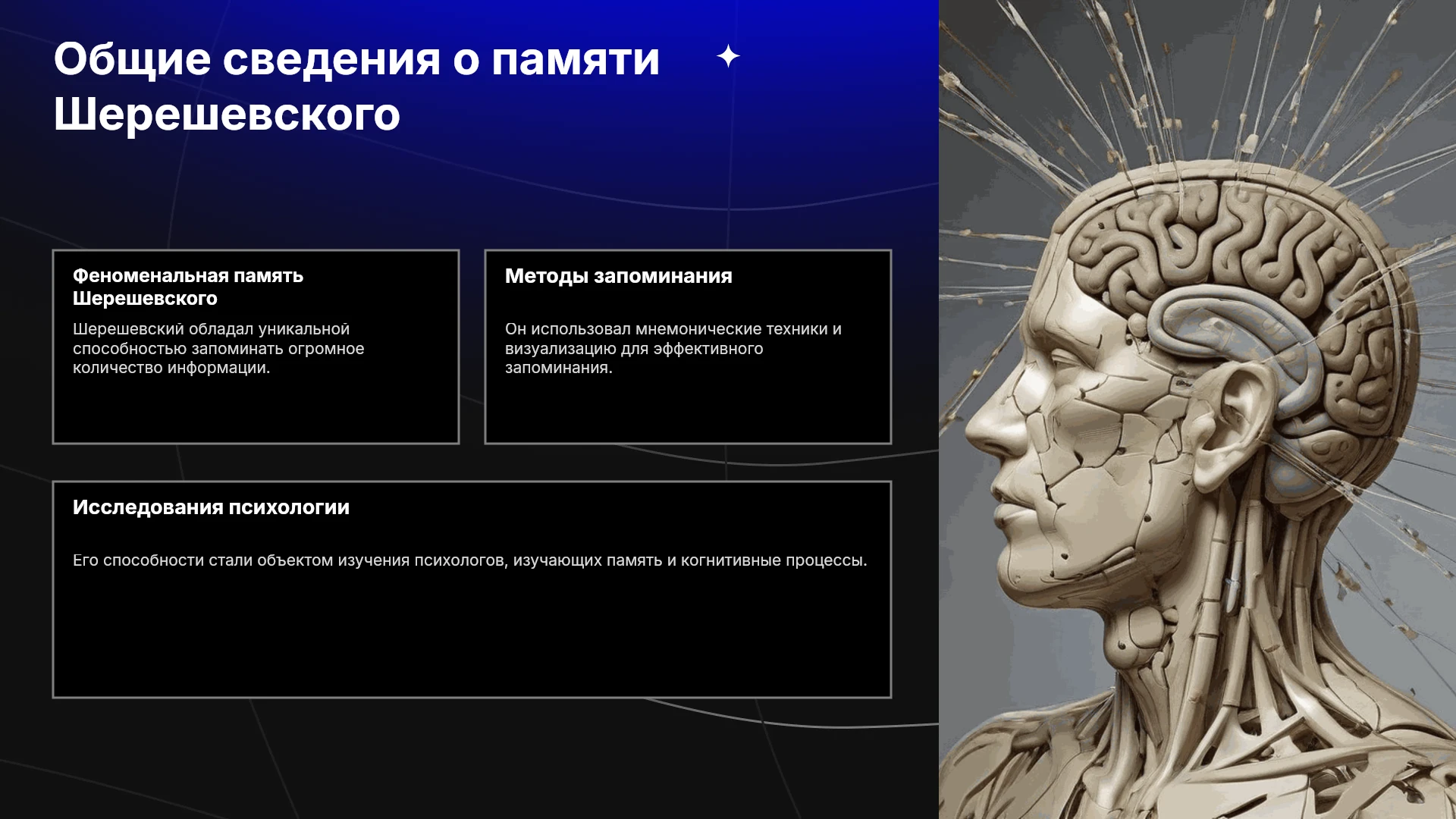 Общие сведения о памяти Шерешевского

Феноменальная память Шерешевского

Шерешевский обладал уникальной способностью запоминать огромное количество информации.

Методы запоминания

Он использовал мнемонические техники и визуализацию для эффективного запоминания.

Исследования психологии

Его способности стали объектом изучения психологов, изучающих память и когнитивные процессы.